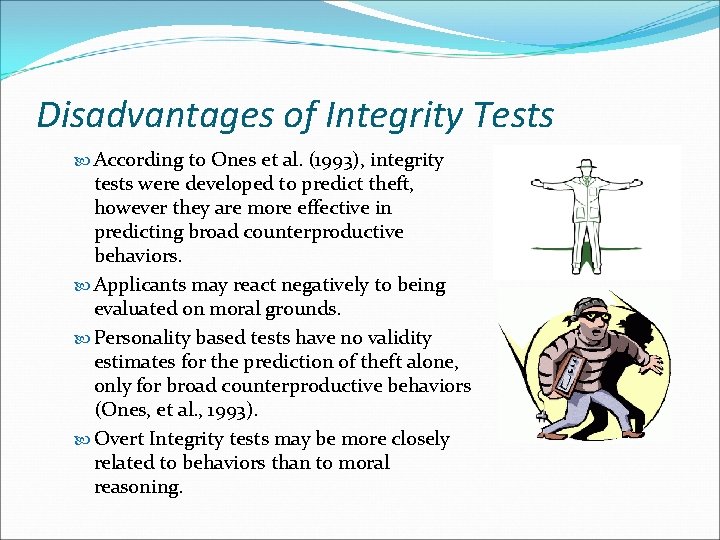 Disadvantages of Integrity Tests

According to Ones et al. (1993), integrity tests were developed to predict theft, however they are more effective in predicting broad counterproductive behaviors.

Applicants may react negatively to being evaluated on moral grounds.

Personality based tests have no validity estimates for the prediction of theft alone, only for broad counterproductive behaviors (Ones, et al., 1993).

Overt Integrity tests may be more closely related to behaviors than to moral reasoning.